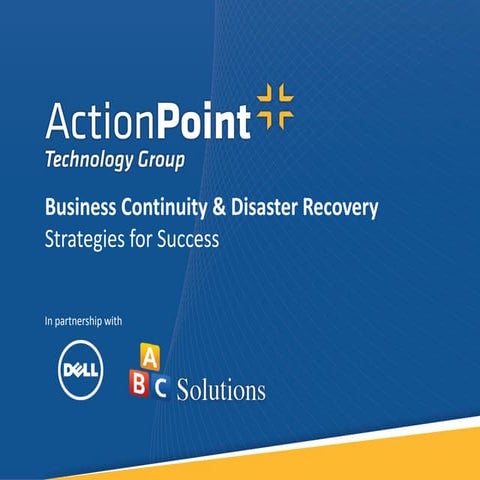 ActionPoint
Technology Group

Business Continuity & Disaster Recovery
Strategies for Success

In partnership with

DELL

A
B C Solutions